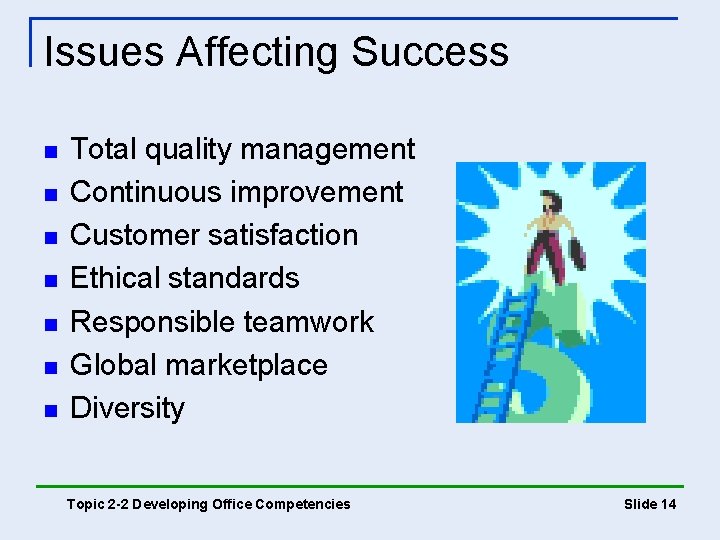 Issues Affecting Success

- Total quality management
- Continuous improvement
- Customer satisfaction
- Ethical standards
- Responsible teamwork
- Global marketplace
- Diversity

Topic 2-2 Developing Office Competencies

Slide 14